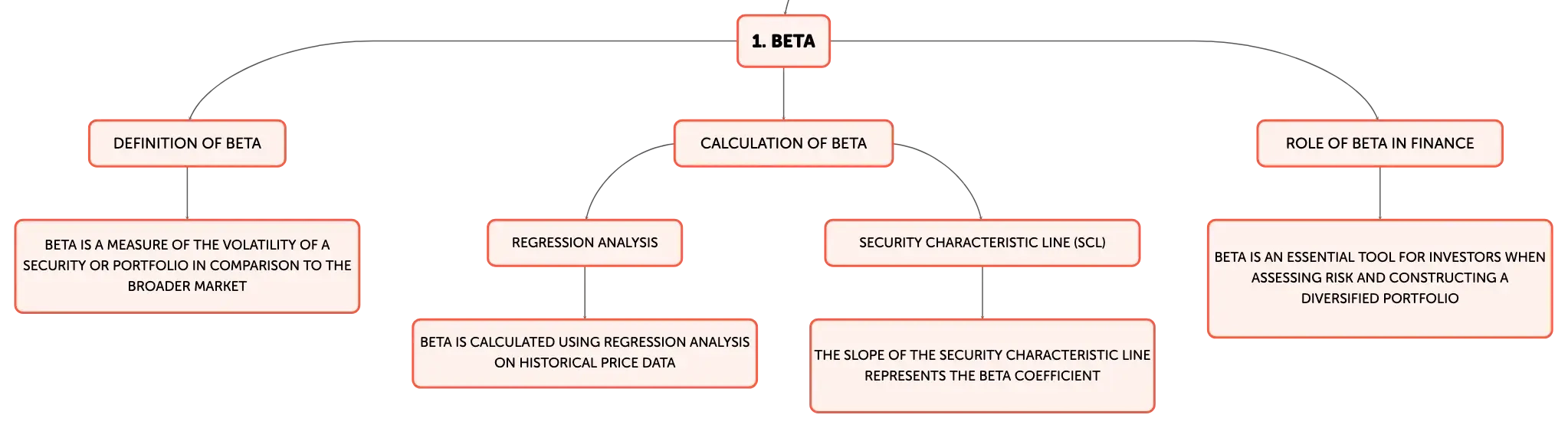 1. BETA

DEFINITION OF BETA

BETA IS A MEASURE OF THE VOLATILITY OF A SECURITY OR PORTFOLIO IN COMPARISON TO THE BROADER MARKET

CALCULATION OF BETA

REGRESSION ANALYSIS

BETA IS CALCULATED USING REGRESSION ANALYSIS ON HISTORICAL PRICE DATA

SECURITY CHARACTERISTIC LINE (SCL)

THE SLOPE OF THE SECURITY CHARACTERISTIC LINE REPRESENTS THE BETA COEFFICIENT

ROLE OF BETA IN FINANCE

BETA IS AN ESSENTIAL TOOL FOR INVESTORS WHEN ASSESSING RISK AND CONSTRUCTING A DIVERSIFIED PORTFOLIO